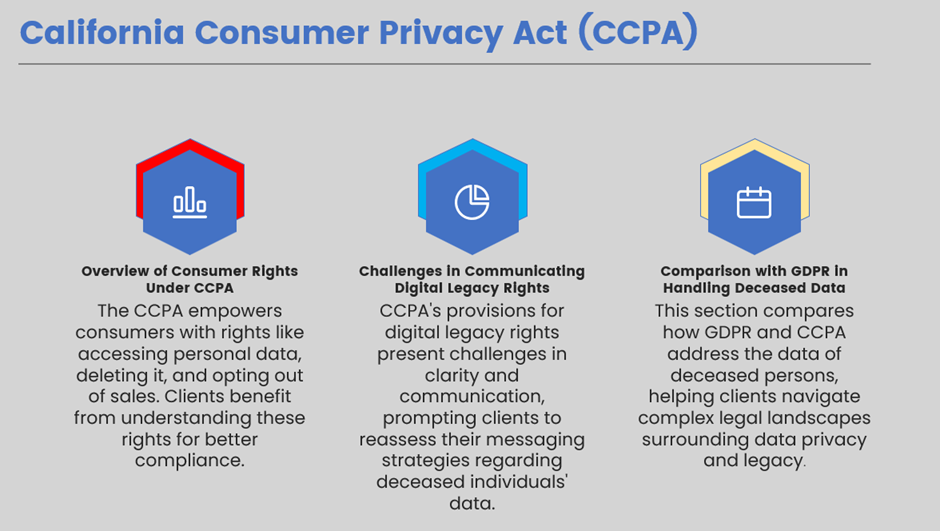 California Consumer Privacy Act (CCPA)

Overview of Consumer Rights Under CCPA

The CCPA empowers consumers with rights like accessing personal data, deleting it, and opting out of sales. Clients benefit from understanding these rights for better compliance.

Challenges in Communicating Digital Legacy Rights

CCPA's provisions for digital legacy rights present challenges in clarity and communication, prompting clients to reassess their messaging strategies regarding deceased individuals' data.

Comparison with GDPR in Handling Deceased Data

This section compares how GDPR and CCPA address the data of deceased persons, helping clients navigate complex legal landscapes surrounding data privacy and legacy.